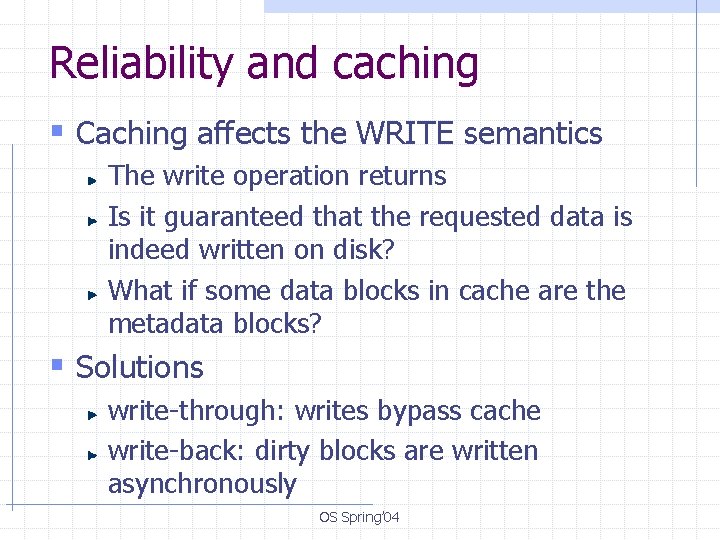 Reliability and caching

Caching affects the WRITE semantics

The write operation returns

Is it guaranteed that the requested data is indeed written on disk?

What if some data blocks in cache are the metadata blocks?

Solutions

write-through: writes bypass cache

write-back: dirty blocks are written asynchronously

OS Spring'04